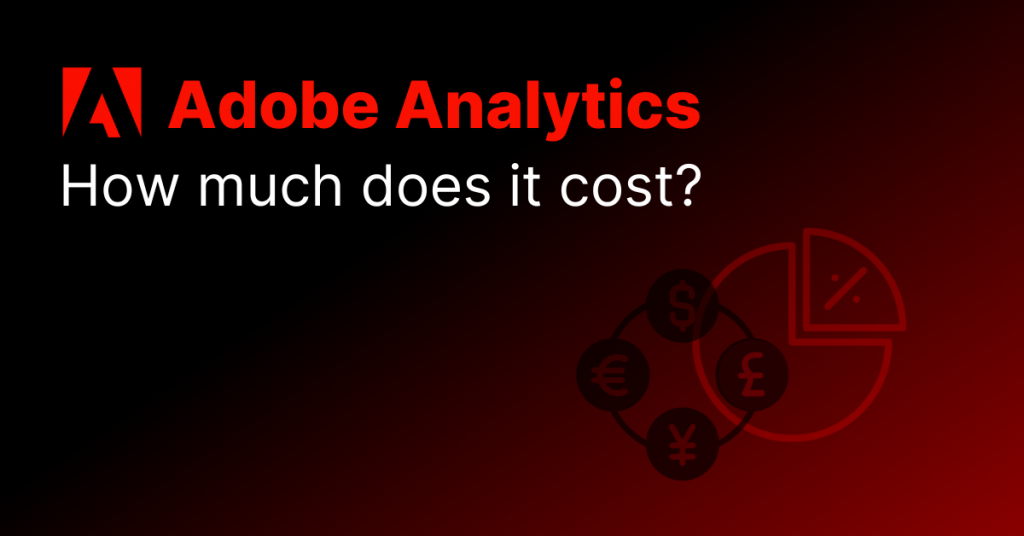 Adobe Analytics
How much does it cost?

$
€
£
¥
%